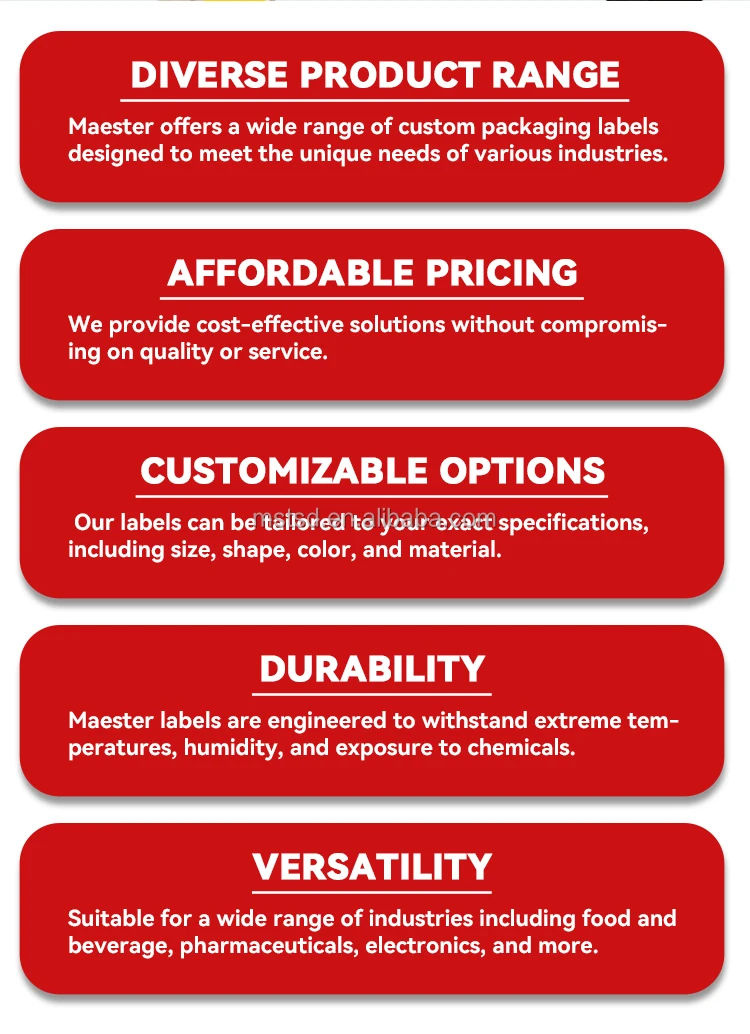 DIVERSE PRODUCT RANGE

Maester offers a wide range of custom packaging labels designed to meet the unique needs of various industries.

AFFORDABLE PRICING

We provide cost-effective solutions without compromising on quality or service.

CUSTOMIZABLE OPTIONS

mstsd.en.alibaba.com

Our labels can be tailored to your exact specifications, including size, shape, color, and material.

DURABILITY

Maester labels are engineered to withstand extreme temperatures, humidity, and exposure to chemicals.

VERSATILITY

Suitable for a wide range of industries including food and beverage, pharmaceuticals, electronics, and more.